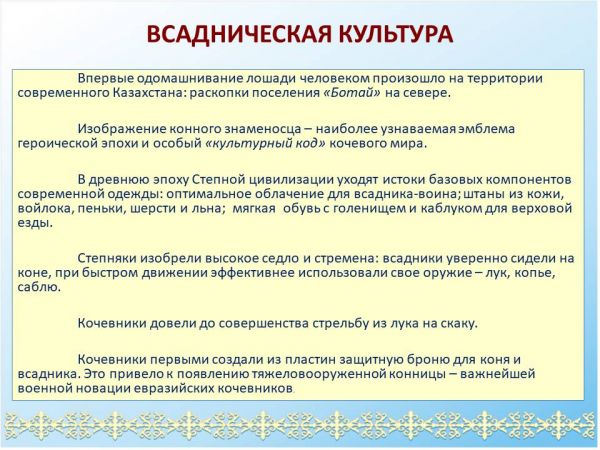 ВСАДНИЧЕСКАЯ КУЛЬТУРА

Впервые одомашнивание лошади человеком произошло на территории современного Казахстана: раскопки поселения «Ботай» на севере.

Изображение конного знаменосца – наиболее узнаваемая эмблема героической эпохи и особый «культурный код» кочевого мира.

В древнюю эпоху Степной цивилизации уходят истоки базовых компонентов современной одежды: оптимальное облачение для всадника-воина; штаны из кожи, войлока, пеньки, шерсти и льна; мягкая обувь с голенищем и каблуком для верховой езды.

Степняки изобрели высокое седло и стремена: всадники уверенно сидели на коне, при быстром движении эффективнее использовали свое оружие – лук, копье, саблю.

Кочевники довели до совершенства стрельбу из лука на скаку.

Кочевники первыми создали из пластин защитную броню для коня и всадника. Это привело к появлению тяжеловооруженной конницы – важнейшей военной новации евразийских кочевников.